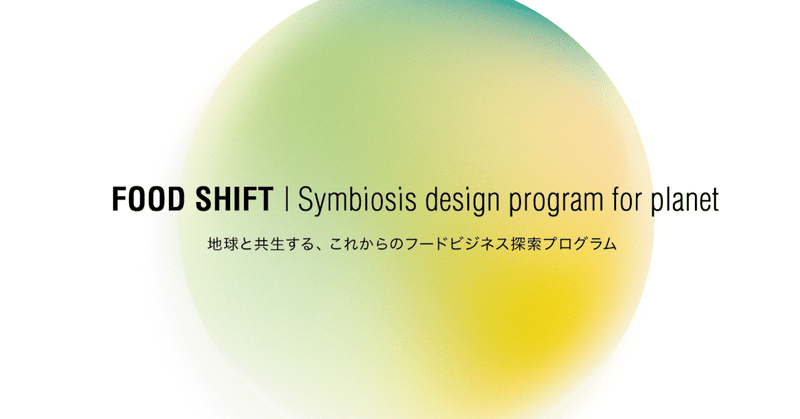 FOOD SHIFT | Symbiosis design program for planet

地球と共生する、これからのフードビジネス探索プログラム